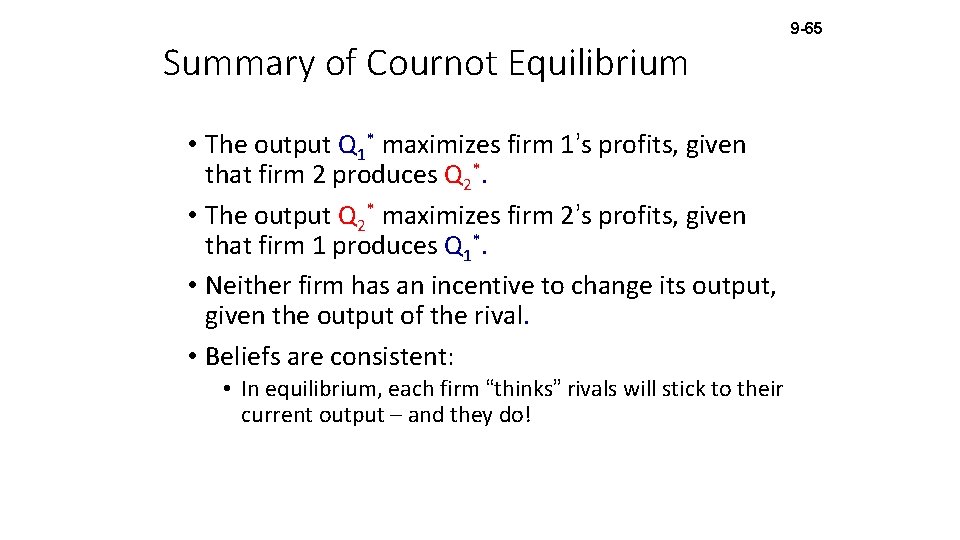 9-65

Summary of Cournot Equilibrium

• The output $Q_1^*$ maximizes firm 1's profits, given that firm 2 produces $Q_2^*$.
• The output $Q_2^*$ maximizes firm 2's profits, given that firm 1 produces $Q_1^*$.
• Neither firm has an incentive to change its output, given the output of the rival.
• Beliefs are consistent:
  • In equilibrium, each firm "thinks" rivals will stick to their current output – and they do!